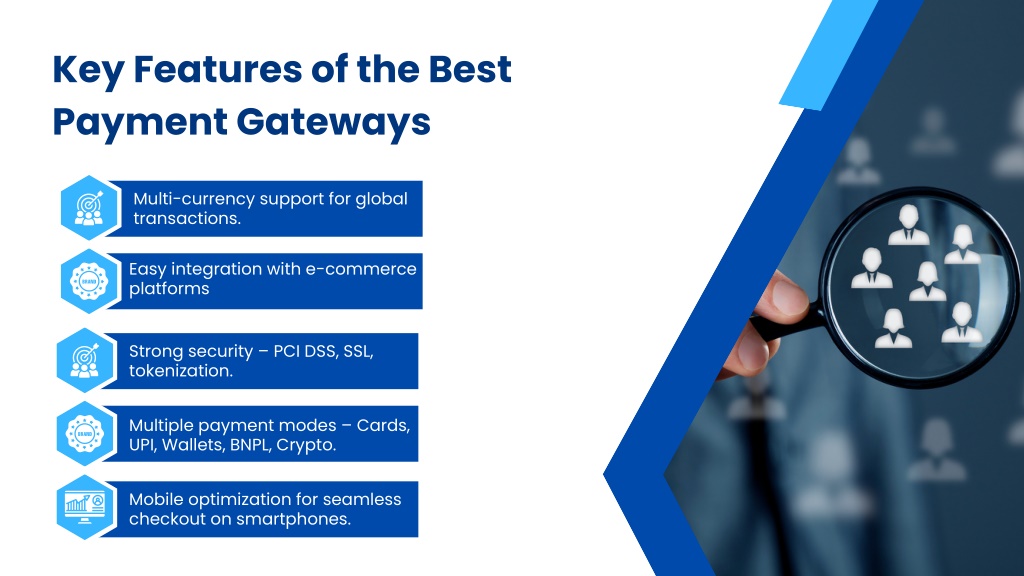 Key Features of the Best Payment Gateways

Multi-currency support for global transactions.

Easy integration with e-commerce platforms

Strong security – PCI DSS, SSL, tokenization.

Multiple payment modes – Cards, UPI, Wallets, BNPL, Crypto.

Mobile optimization for seamless checkout on smartphones.